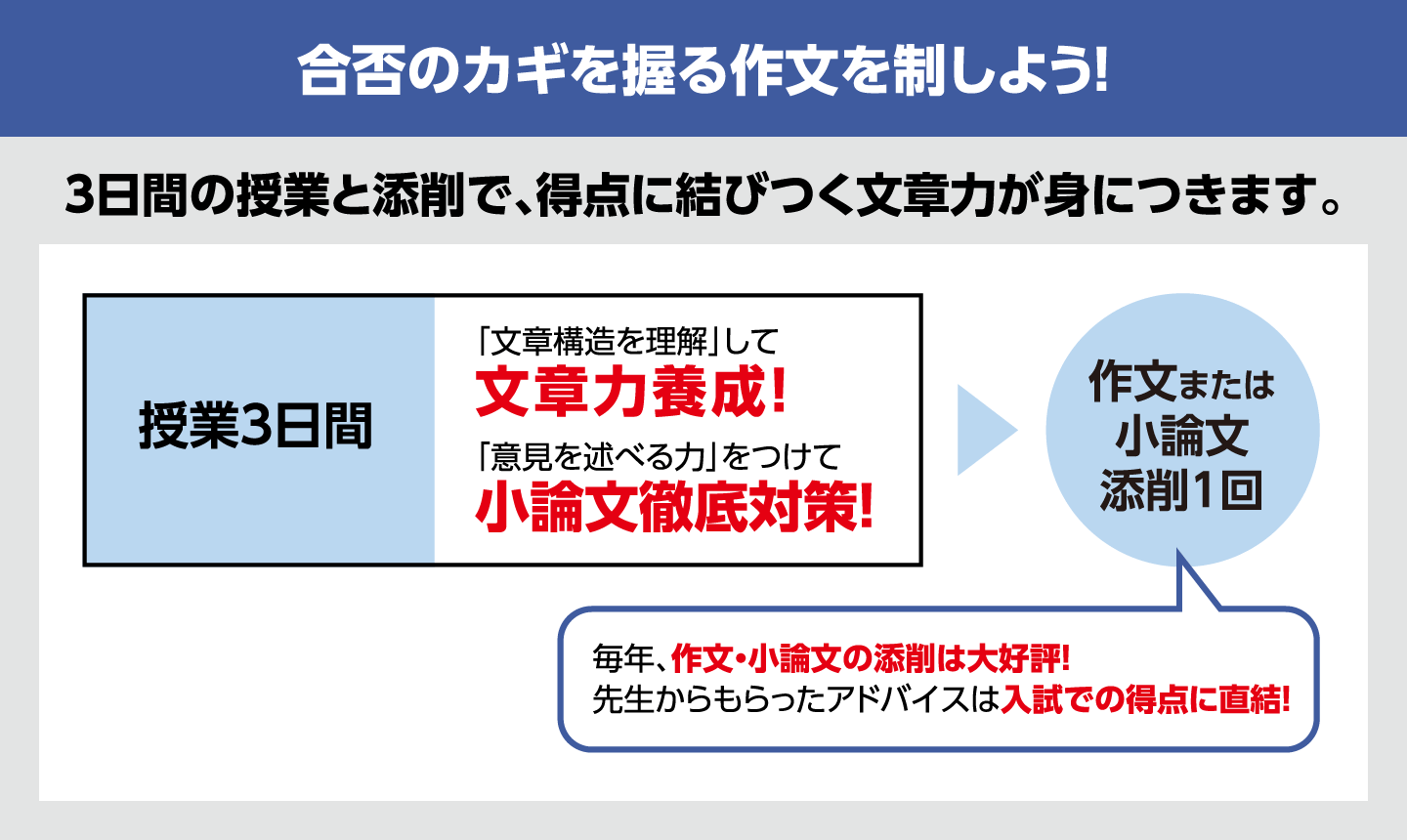 合否のカギを握る作文を制しよう!

3日間の授業と添削で、得点に結びつく文章力が身につきます。

授業3日間

「文章構造を理解」して
文章力養成!
「意見を述べる力」をつけて
小論文徹底対策!

作文または
小論文
添削1回

毎年、作文・小論文の添削は大好評!
先生からもらったアドバイスは入試での得点に直結!